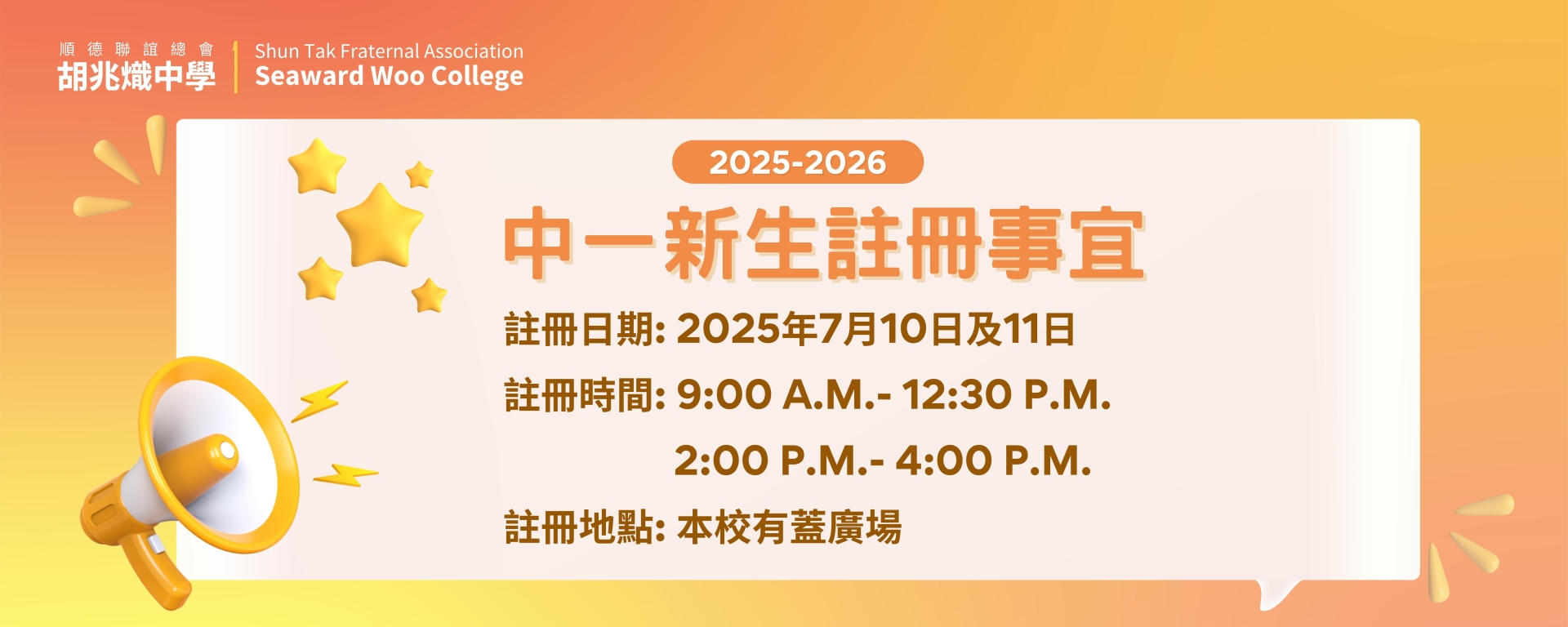 順德聯誼總會
胡兆熾中學

Shun Tak Fraternal Association
Seaward Woo College

2025-2026

中一新生註冊事宜

註冊日期: 2025年7月10日及11日

註冊時間: 9:00 A.M.- 12:30 P.M.
2:00 P.M.- 4:00 P.M.

註冊地點: 本校有蓋廣場